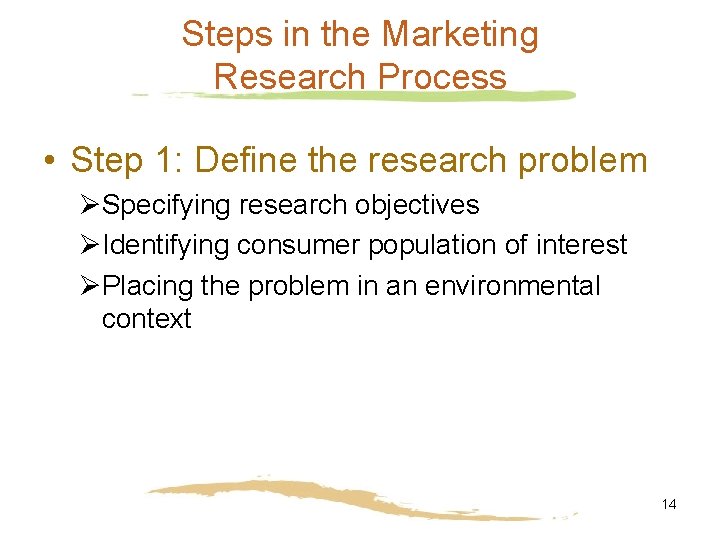 Steps in the Marketing Research Process

• Step 1: Define the research problem

➢Specifying research objectives

➢Identifying consumer population of interest

➢Placing the problem in an environmental context

14